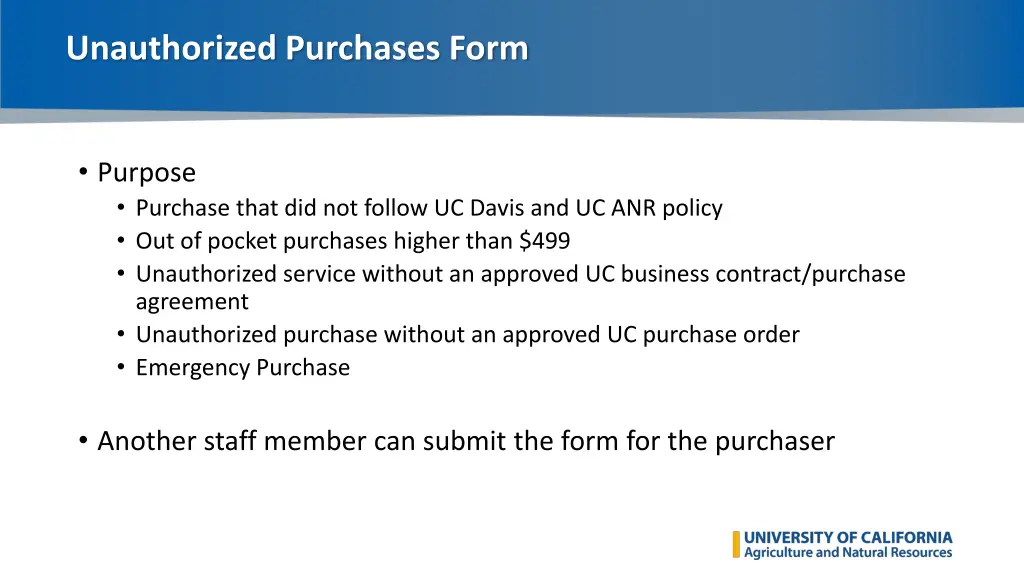 Unauthorized Purchases Form

• Purpose
  • Purchase that did not follow UC Davis and UC ANR policy
  • Out of pocket purchases higher than \$499
  • Unauthorized service without an approved UC business contract/purchase agreement
  • Unauthorized purchase without an approved UC purchase order
  • Emergency Purchase

• Another staff member can submit the form for the purchaser

UNIVERSITY OF CALIFORNIA
Agriculture and Natural Resources